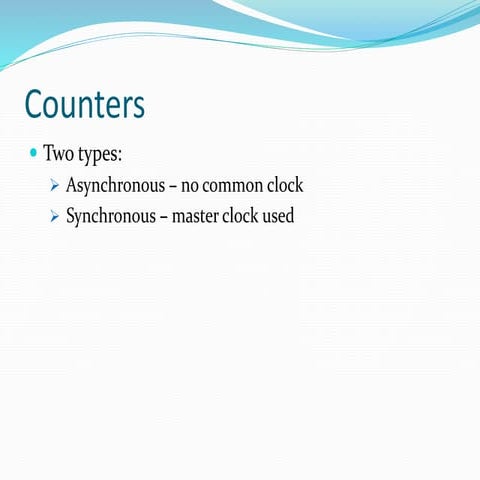 Counters

• Two types:
  ➢ Asynchronous – no common clock
  ➢ Synchronous – master clock used